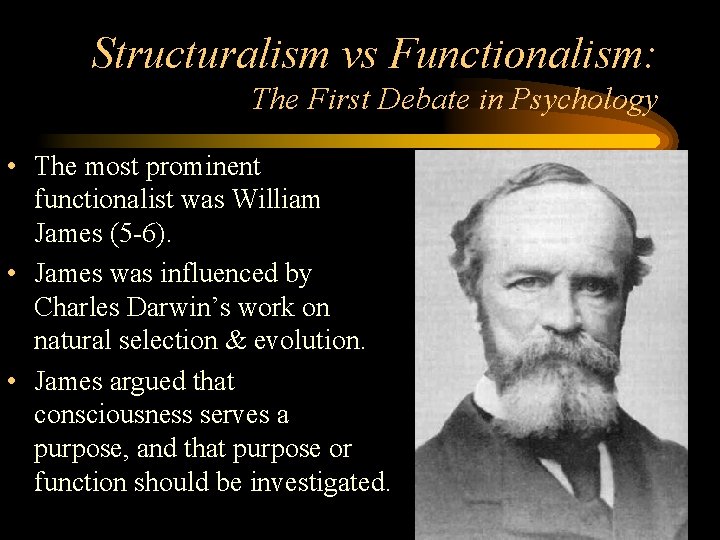 Structuralism vs Functionalism:
The First Debate in Psychology

• The most prominent functionalist was William James (5-6).
• James was influenced by Charles Darwin's work on natural selection & evolution.
• James argued that consciousness serves a purpose, and that purpose or function should be investigated.